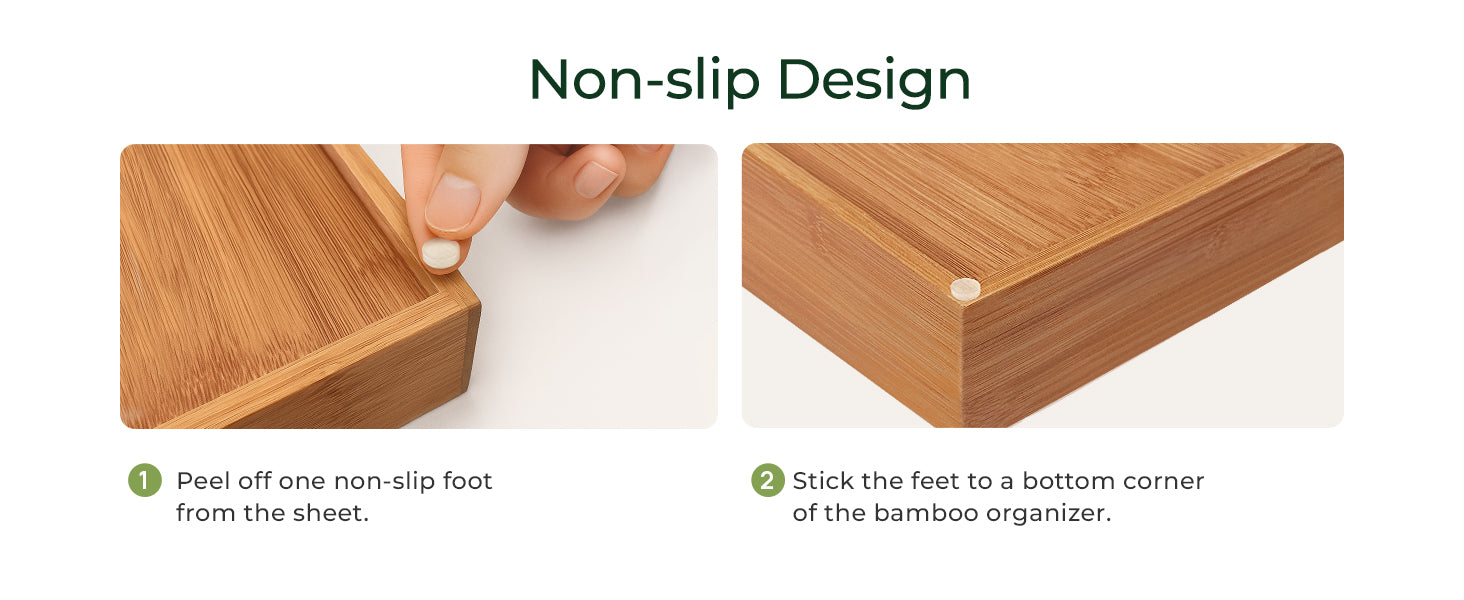 Non-slip Design

1 Peel off one non-slip foot from the sheet.

2 Stick the feet to a bottom corner of the bamboo organizer.